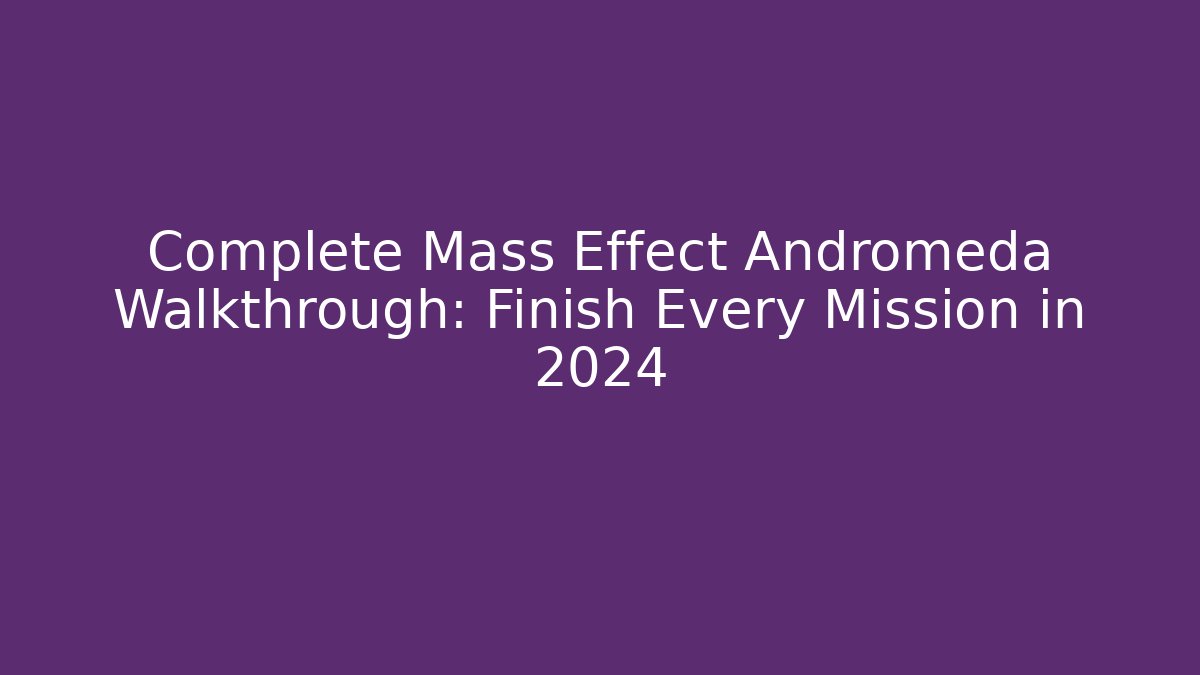 Complete Mass Effect Andromeda Walkthrough: Finish Every Mission in 2024